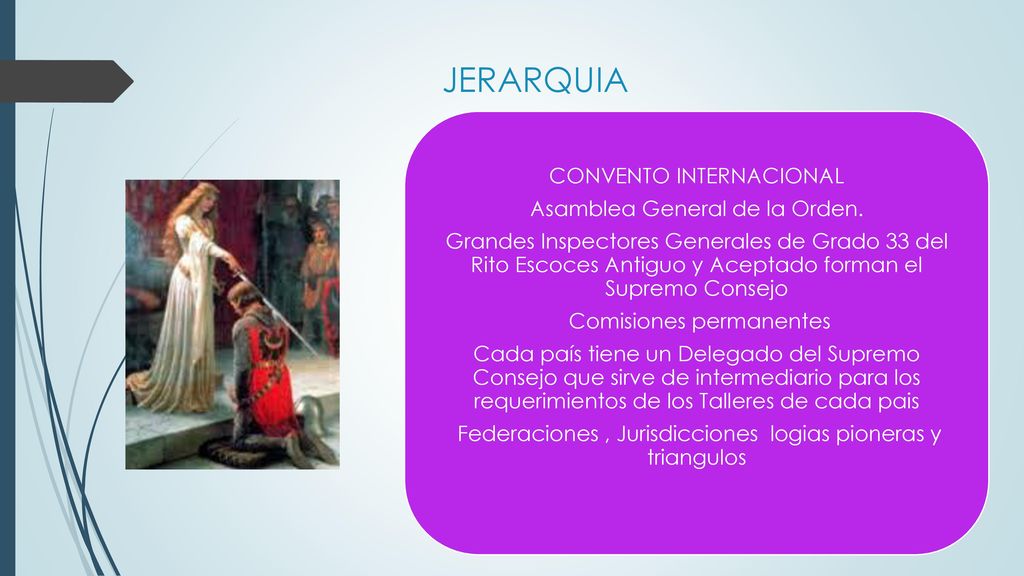 JERARQUIA

CONVENTO INTERNACIONAL

Asamblea General de la Orden.

Grandes Inspectores Generales de Grado 33 del Rito Escoces Antiguo y Aceptado forman el Supremo Consejo

Comisiones permanentes

Cada país tiene un Delegado del Supremo Consejo que sirve de intermediario para los requerimientos de los Talleres de cada pais

Federaciones , Jurisdicciones logias pioneras y triangulos